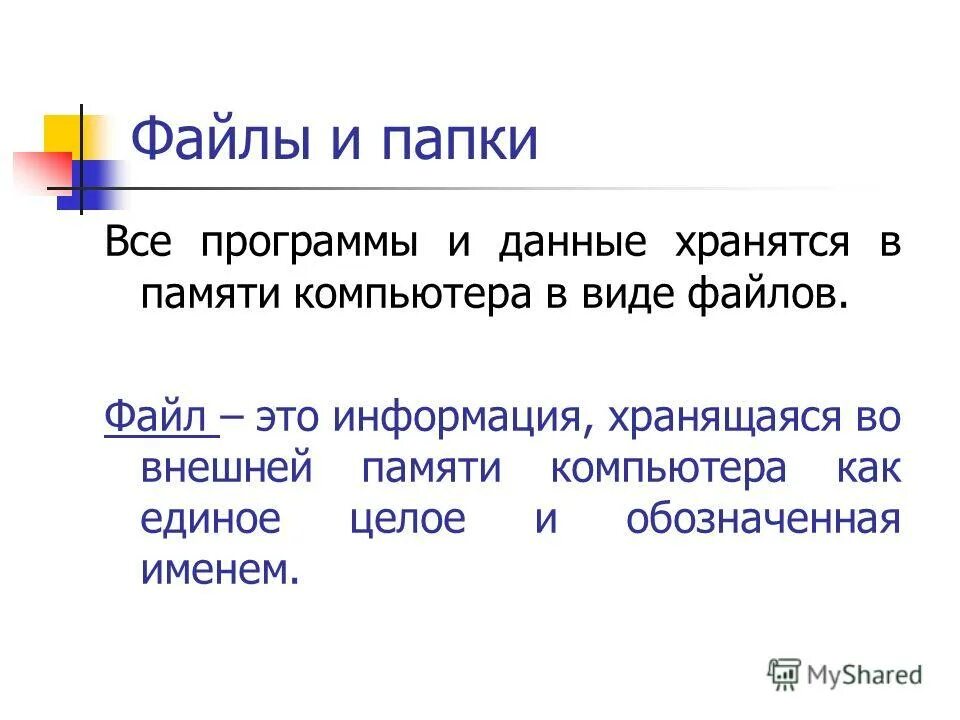 Файлы и папки

Все программы и данные хранятся в памяти компьютера в виде файлов.

Файл – это информация, хранящаяся во внешней памяти компьютера как единое целое и обозначенная именем.

MyShared